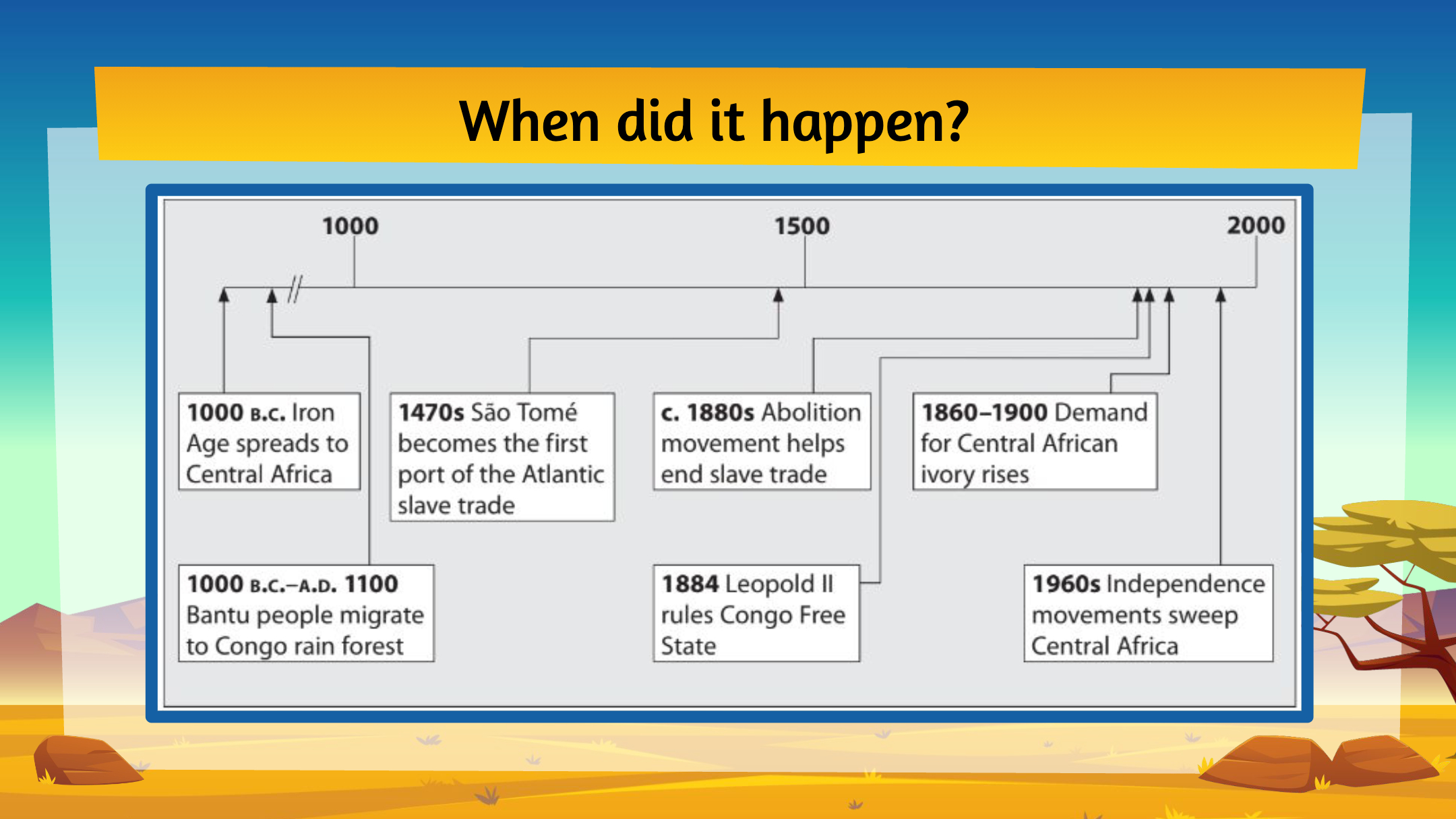 When did it happen?

1000

1500

2000

1000 B.C. Iron Age spreads to Central Africa

1470s São Tomé becomes the first port of the Atlantic slave trade

c. 1880s Abolition movement helps end slave trade

1860–1900 Demand for Central African ivory rises

1000 B.C.–A.D. 1100 Bantu people migrate to Congo rain forest

1884 Leopold II rules Congo Free State

1960s Independence movements sweep Central Africa